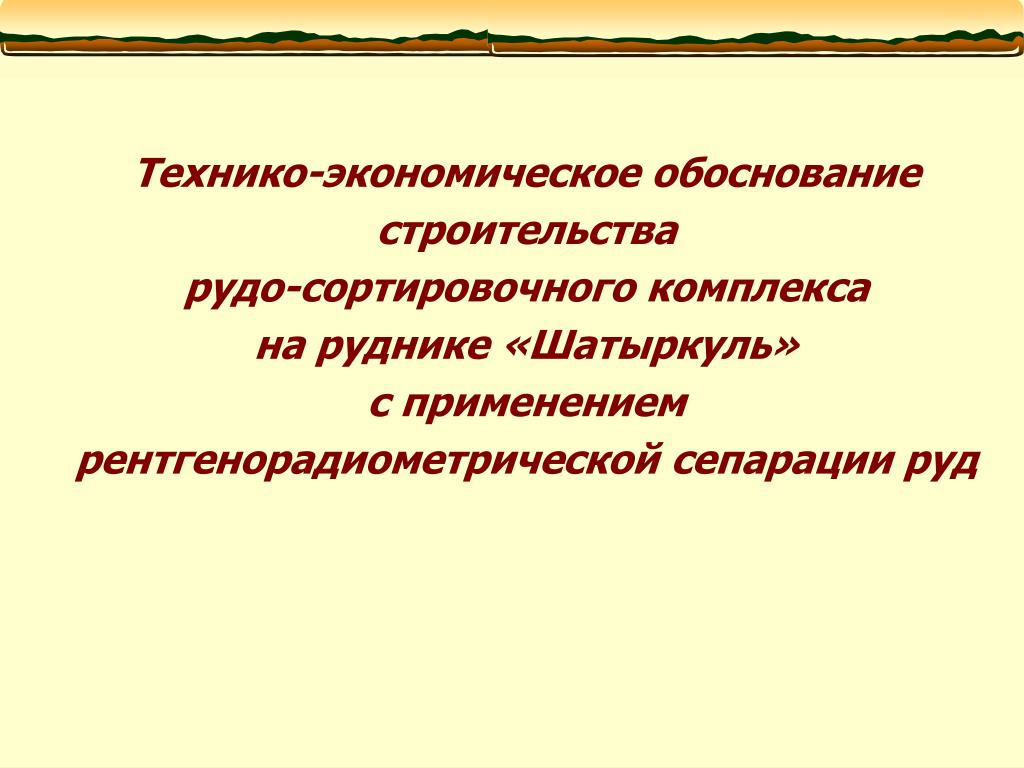 Технико-экономическое обоснование строительства рудо-сортировочного комплекса на руднике «Шатыркуль» с применением рентгенорадиометрической сепарации руд